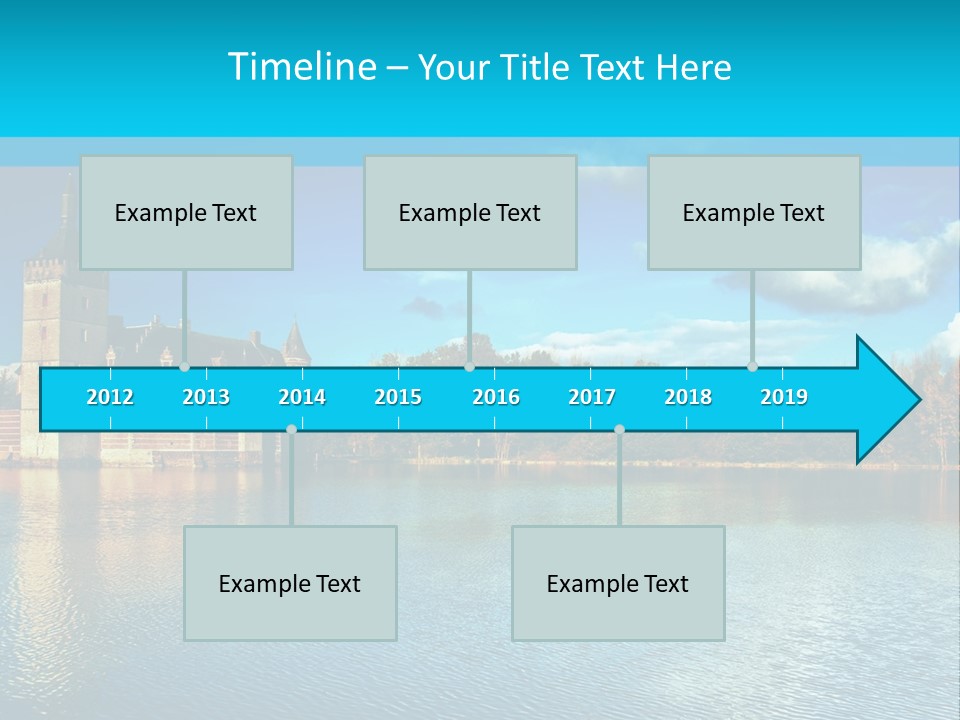 Timeline – Your Title Text Here

Example Text

Example Text

Example Text

2012 2013 2014 2015 2016 2017 2018 2019

Example Text

Example Text